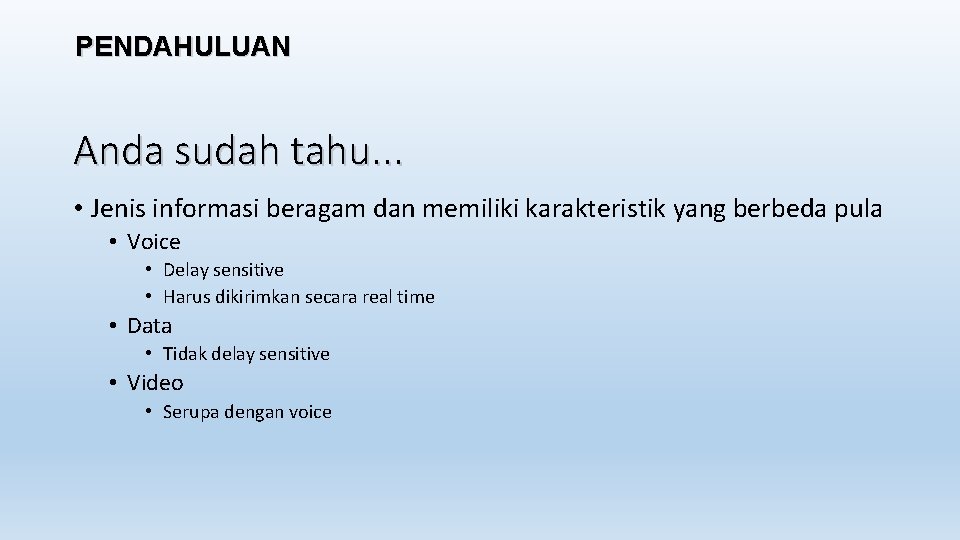 PENDAHULUAN

Anda sudah tahu...

• Jenis informasi beragam dan memiliki karakteristik yang berbeda pula
  • Voice
    • Delay sensitive
    • Harus dikirimkan secara real time
  • Data
    • Tidak delay sensitive
  • Video
    • Serupa dengan voice